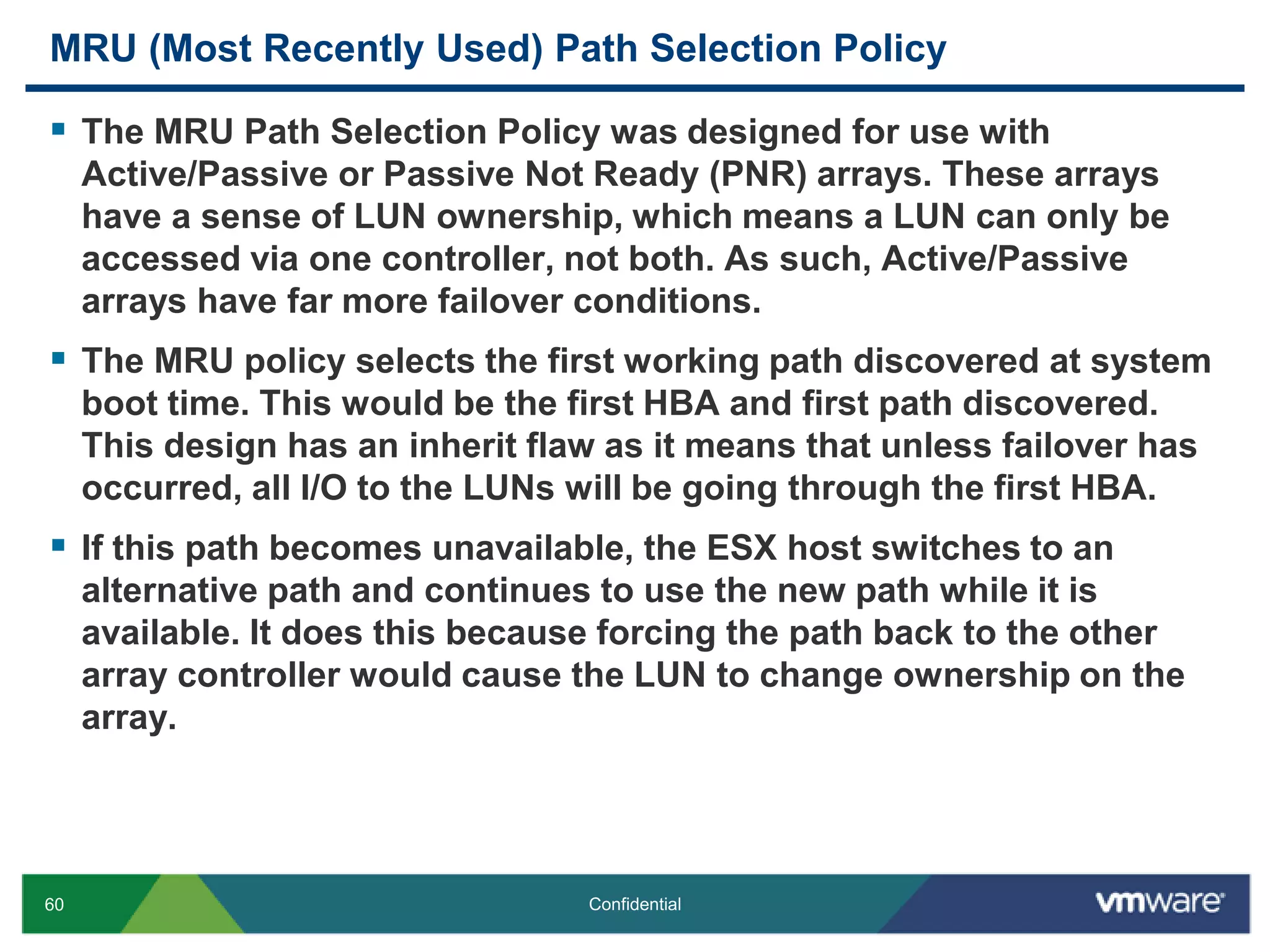 MRU (Most Recently Used) Path Selection Policy

▪ The MRU Path Selection Policy was designed for use with Active/Passive or Passive Not Ready (PNR) arrays. These arrays have a sense of LUN ownership, which means a LUN can only be accessed via one controller, not both. As such, Active/Passive arrays have far more failover conditions.

▪ The MRU policy selects the first working path discovered at system boot time. This would be the first HBA and first path discovered. This design has an inherit flaw as it means that unless failover has occurred, all I/O to the LUNs will be going through the first HBA.

▪ If this path becomes unavailable, the ESX host switches to an alternative path and continues to use the new path while it is available. It does this because forcing the path back to the other array controller would cause the LUN to change ownership on the array.

60

Confidential

vmware